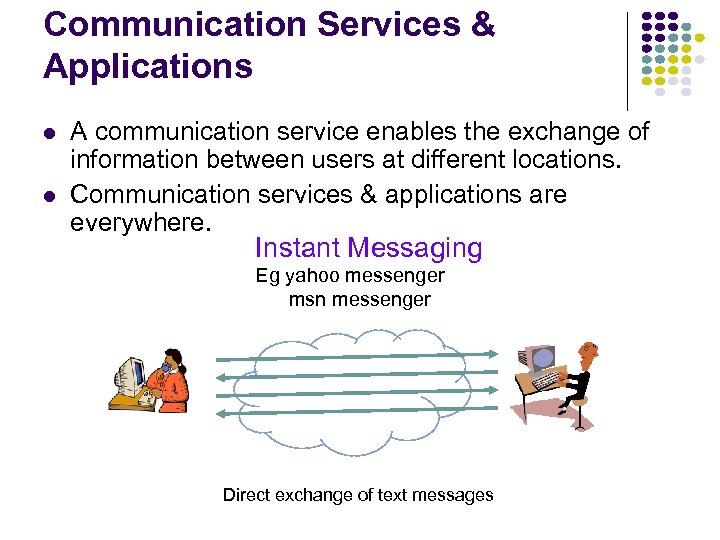 Communication Services & Applications

- A communication service enables the exchange of information between users at different locations.
- Communication services & applications are everywhere.

Instant Messaging
Eg yahoo messenger
msn messenger

Direct exchange of text messages